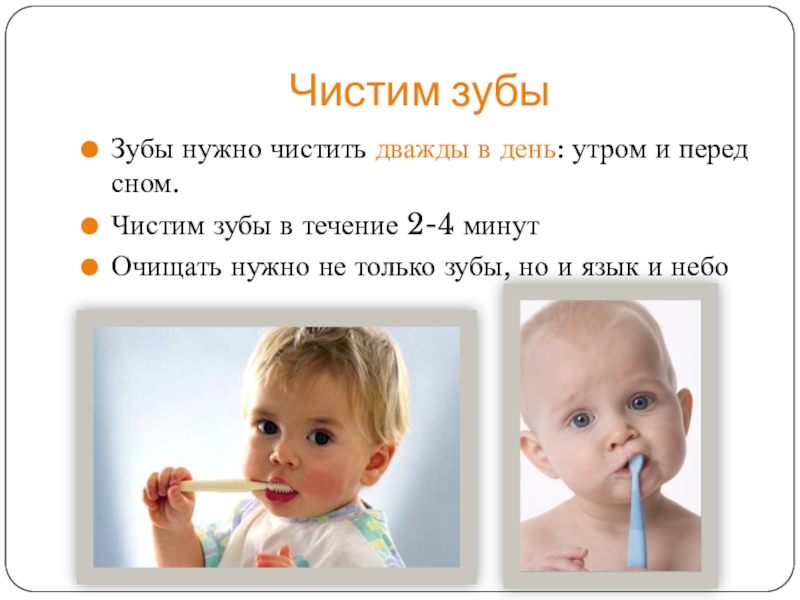 Чистим зубы

Зубы нужно чистить дважды в день: утром и перед сном.

Чистим зубы в течение 2-4 минут

Очищать нужно не только зубы, но и язык и небо